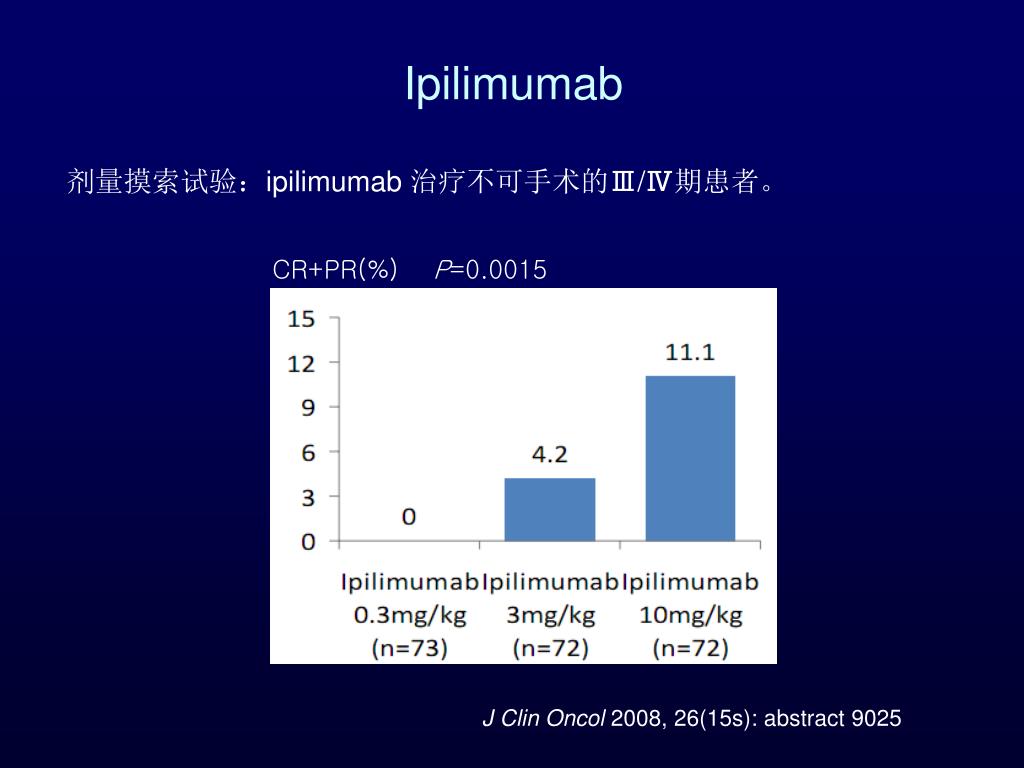 Ipilimumab

剂量摸索试验：ipilimumab 治疗不可手术的Ⅲ/Ⅳ期患者。

CR+PR(%)　P=0.0015

15
12
9
6
3
0

0
4.2
11.1

Ipilimumab 0.3mg/kg (n=73)
Ipilimumab 3mg/kg (n=72)
Ipilimumab 10mg/kg (n=72)

J Clin Oncol 2008, 26(15s): abstract 9025